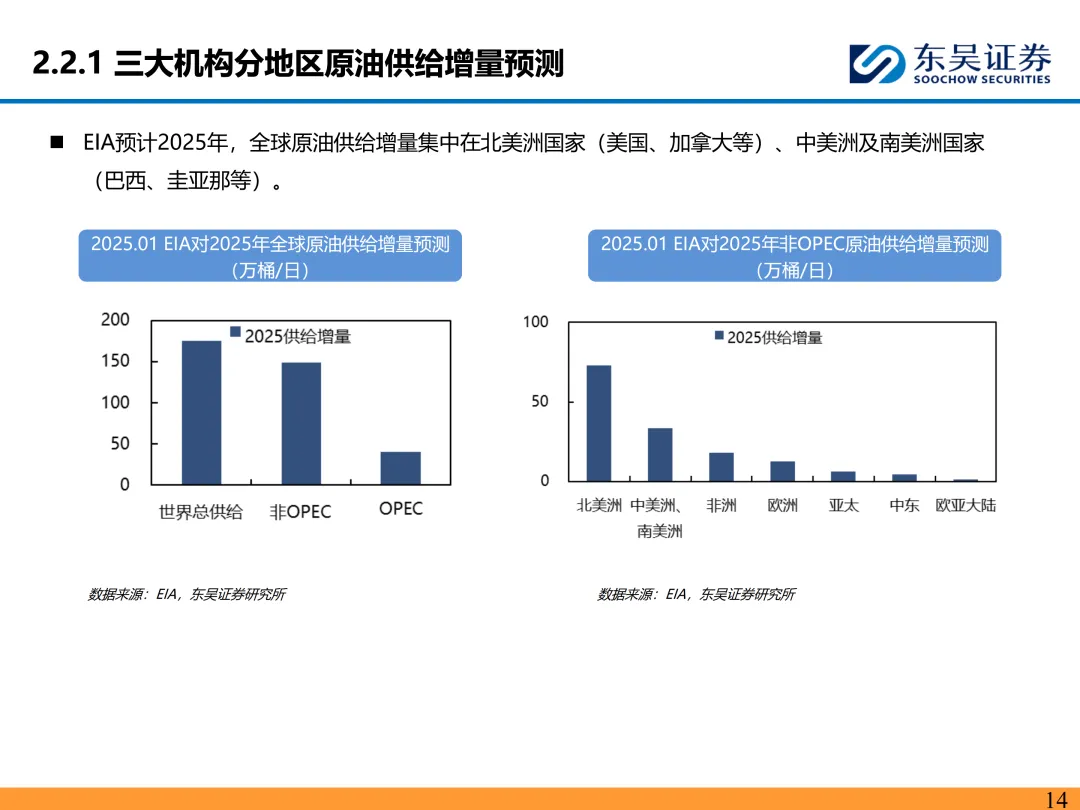 2.2.1 三大机构分地区原油供给增量预测

东吴证券
SOOCHOW SECURITIES

■ EIA预计2025年，全球原油供给增量集中在北美洲国家（美国、加拿大等）、中美洲及南美洲国家（巴西、圭亚那等）。

2025.01 EIA对2025年全球原油供给增量预测（万桶/日）

200
150
100
50
0
2025供给增量
世界总供给
非OPEC
OPEC

数据来源：EIA，东吴证券研究所

2025.01 EIA对2025年非OPEC原油供给增量预测（万桶/日）

100
50
0
2025供给增量
北美洲
中美洲、南美洲
非洲
欧洲
亚太
中东
欧亚大陆

数据来源：EIA，东吴证券研究所

14